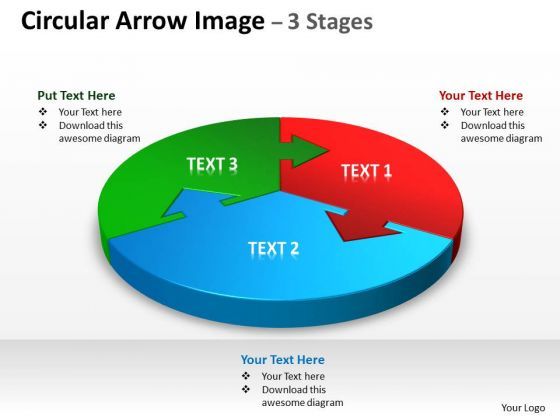 Circular Arrow Image – 3 Stages

Put Text Here
❖ Your Text here
❖ Download this awesome diagram

Your Text Here
❖ Your Text here
❖ Download this awesome diagram

TEXT 3

TEXT 1

TEXT 2

Your Text Here
❖ Your Text here
❖ Download this awesome diagram

Your Logo